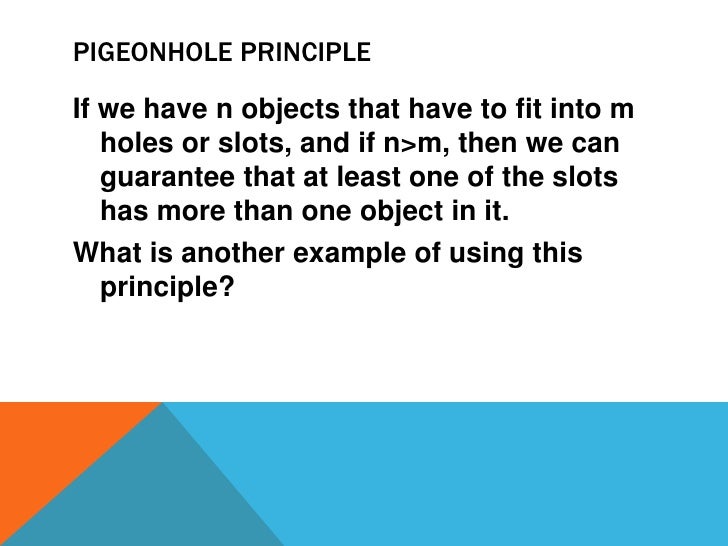 PIGEONHOLE PRINCIPLE

If we have n objects that have to fit into m holes or slots, and if n>m, then we can guarantee that at least one of the slots has more than one object in it.

What is another example of using this principle?